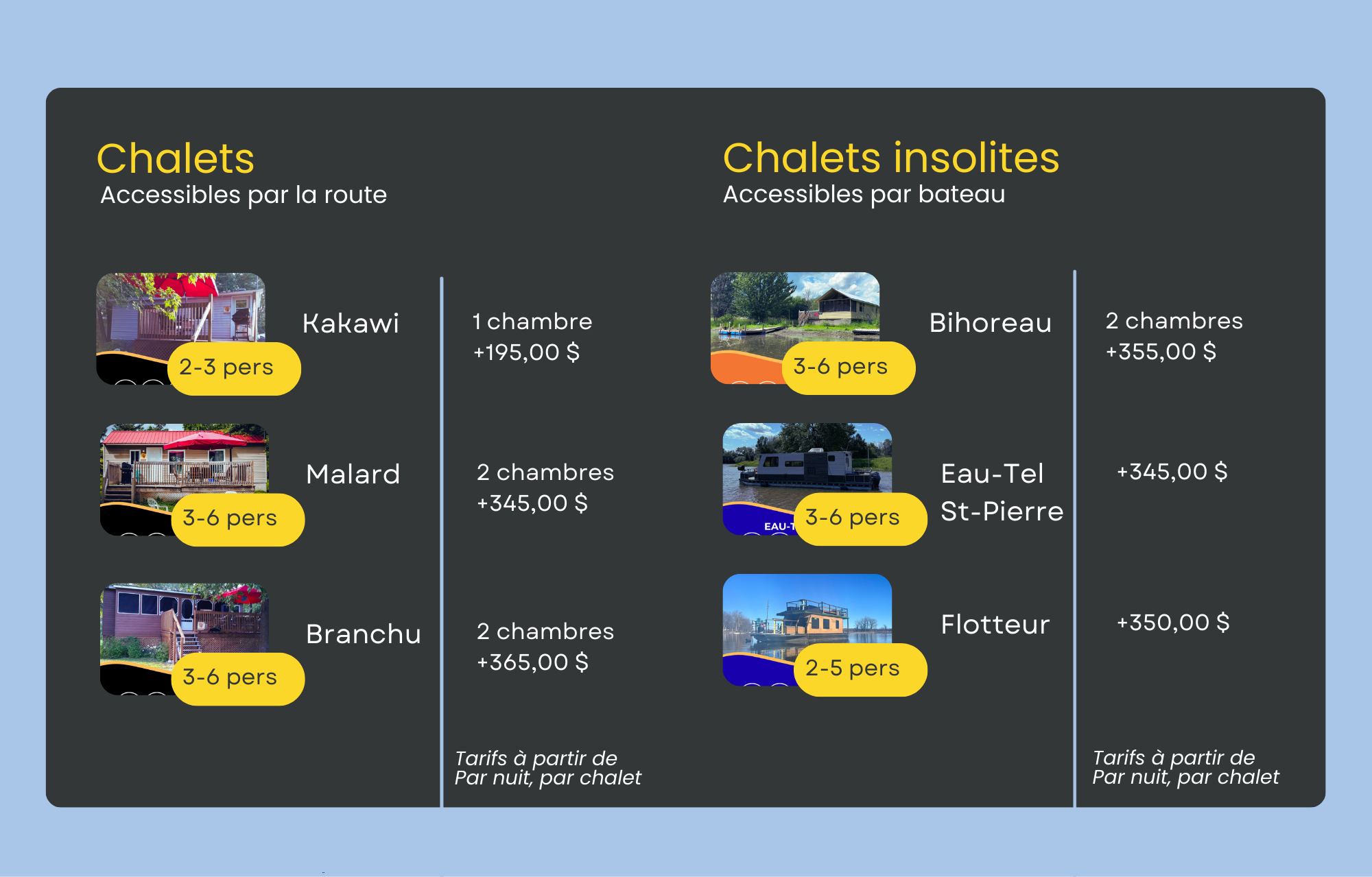 Chalets
Accessibles par la route

2-3 pers
Kakawi
1 chambre
+195,00 $

3-6 pers
Malard
2 chambres
+345,00 $

3-6 pers
Branchu
2 chambres
+365,00 $

Tarifs à partir de
Par nuit, par chalet

Chalets insolites
Accessibles par bateau

3-6 pers
Bihoreau
2 chambres
+355,00 $

EAU-T
3-6 pers
Eau-Tel St-Pierre
+345,00 $

2-5 pers
Flotteur
+350,00 $

Tarifs à partir de
Par nuit, par chalet